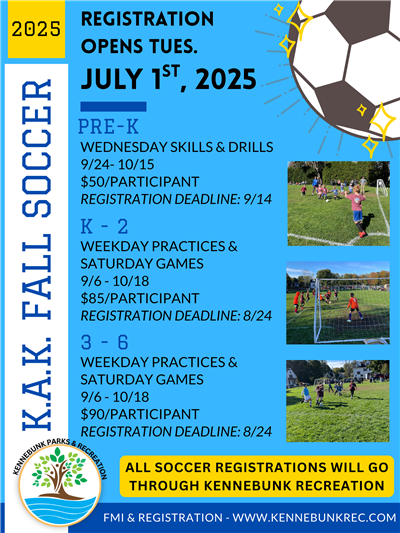 2025

K.A.K. FALL SOCCER

REGISTRATION OPENS TUES.

JULY 1$^{ST}$, 2025

PRE-K
WEDNESDAY SKILLS & DRILLS
9/24- 10/15
$50/PARTICIPANT
REGISTRATION DEADLINE: 9/14

K - 2
WEEKDAY PRACTICES & SATURDAY GAMES
9/6 - 10/18
$85/PARTICIPANT
REGISTRATION DEADLINE: 8/24

3 - 6
WEEKDAY PRACTICES & SATURDAY GAMES
9/6 - 10/18
$90/PARTICIPANT
REGISTRATION DEADLINE: 8/24

KENNEBUNK PARKS & RECREATION

ALL SOCCER REGISTRATIONS WILL GO THROUGH KENNEBUNK RECREATION

FMI & REGISTRATION - WWW.KENNEBUNKREC.COM